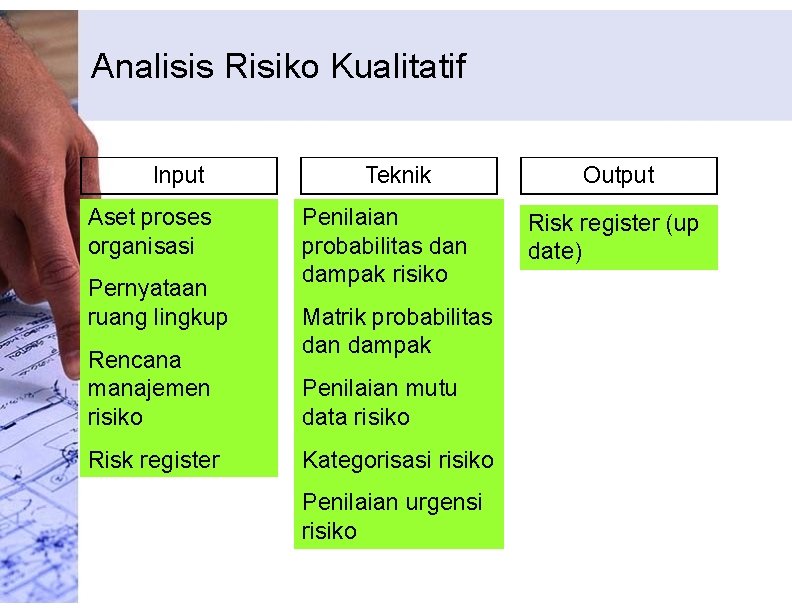 Analisis Risiko Kualitatif

Input

Aset proses organisasi

Pernyataan ruang lingkup

Rencana manajemen risiko

Risk register

Teknik

Penilaian probabilitas dan dampak risiko

Matrik probabilitas dan dampak

Penilaian mutu data risiko

Kategorisasi risiko

Penilaian urgensi risiko

Output

Risk register (up date)